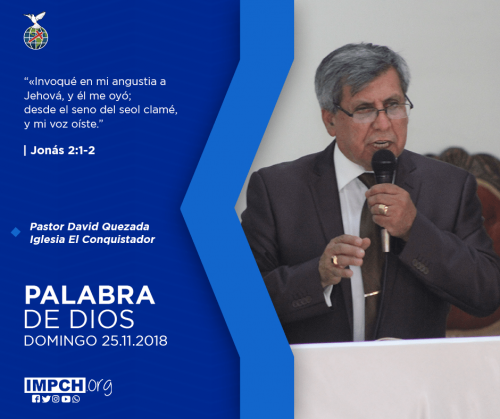 “«Invoqué en mi angustia a Jehová, y él me oyó; desde el seno del seol clamé, y mi voz oíste.”

| Jonás 2:1-2

Pastor David Quezada
Iglesia El Conquistador

PALABRA DE DIOS
DOMINGO 25.11.2018

IMPCH.org